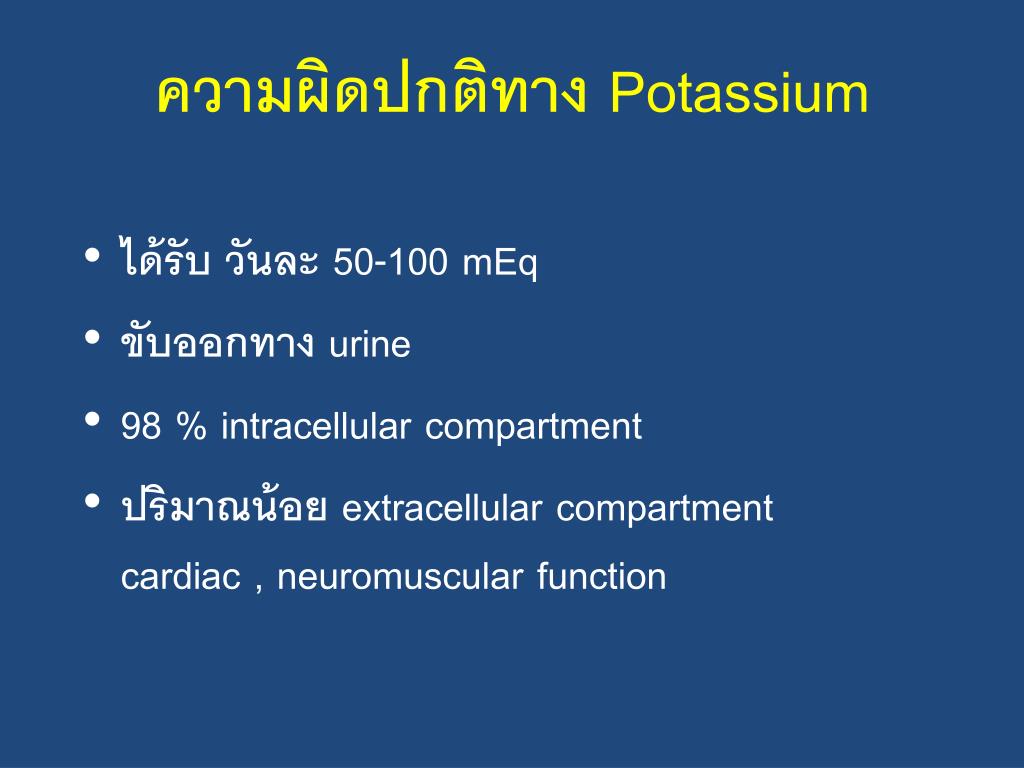 ความผิดปกติทาง Potassium

• ได้รับ วันละ 50-100 mEq
• ขับออกทาง urine
• 98 % intracellular compartment
• ปริมาณน้อย extracellular compartment cardiac , neuromuscular function